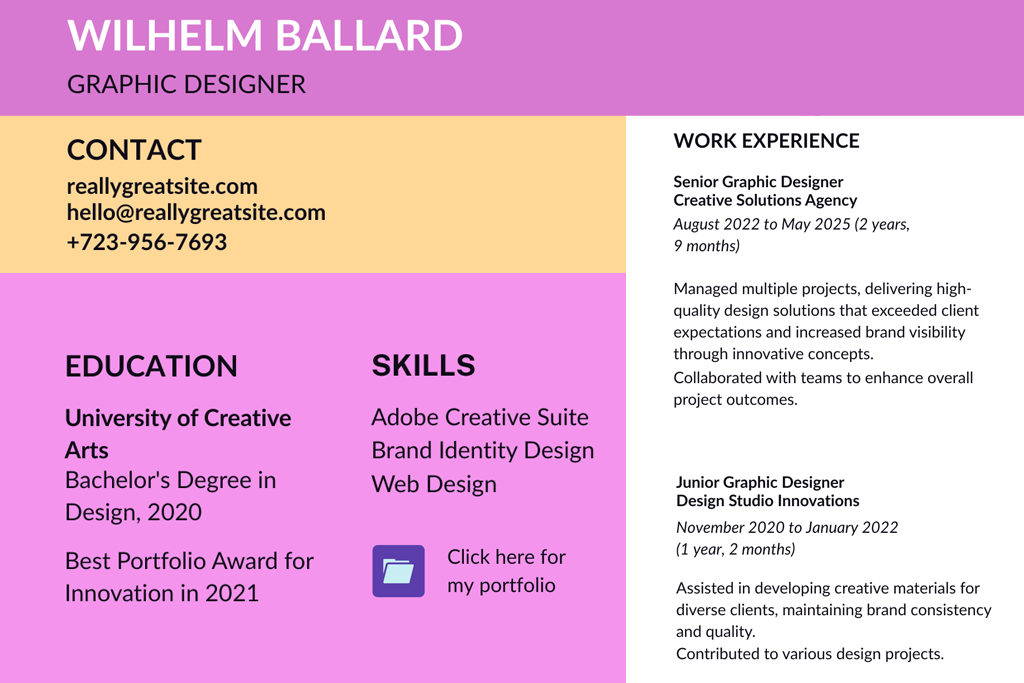 WILHELM BALLARD
GRAPHIC DESIGNER

CONTACT
reallygreatsite.com
hello@reallygreatsite.com
+723-956-7693

EDUCATION
University of Creative Arts
Bachelor's Degree in Design, 2020

Best Portfolio Award for Innovation in 2021

SKILLS
Adobe Creative Suite
Brand Identity Design
Web Design

Click here for my portfolio

WORK EXPERIENCE

Senior Graphic Designer
Creative Solutions Agency
August 2022 to May 2025 (2 years, 9 months)

Managed multiple projects, delivering high-quality design solutions that exceeded client expectations and increased brand visibility through innovative concepts.
Collaborated with teams to enhance overall project outcomes.

Junior Graphic Designer
Design Studio Innovations
November 2020 to January 2022 (1 year, 2 months)

Assisted in developing creative materials for diverse clients, maintaining brand consistency and quality.
Contributed to various design projects.